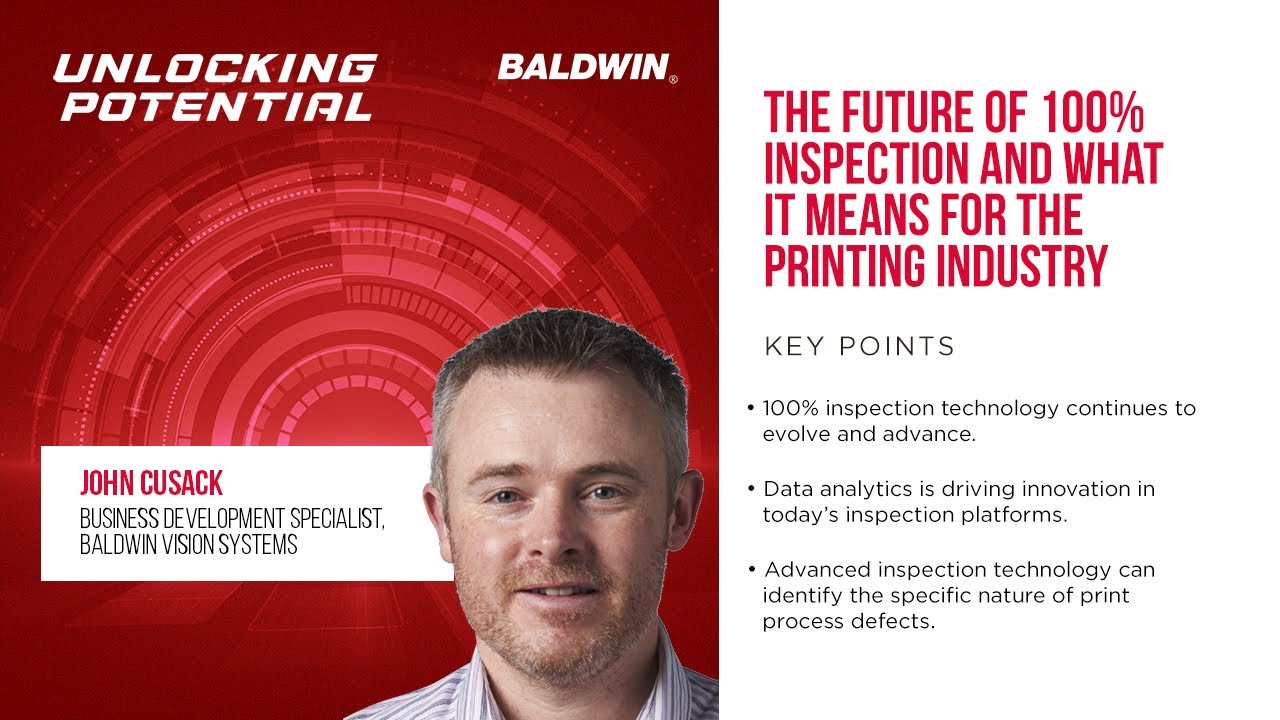 UNLOCKING POTENTIAL

BALDWIN®

JOHN CUSACK
BUSINESS DEVELOPMENT SPECIALIST, BALDWIN VISION SYSTEMS

THE FUTURE OF 100% INSPECTION AND WHAT IT MEANS FOR THE PRINTING INDUSTRY

KEY POINTS

• 100% inspection technology continues to evolve and advance.

• Data analytics is driving innovation in today's inspection platforms.

• Advanced inspection technology can identify the specific nature of print process defects.